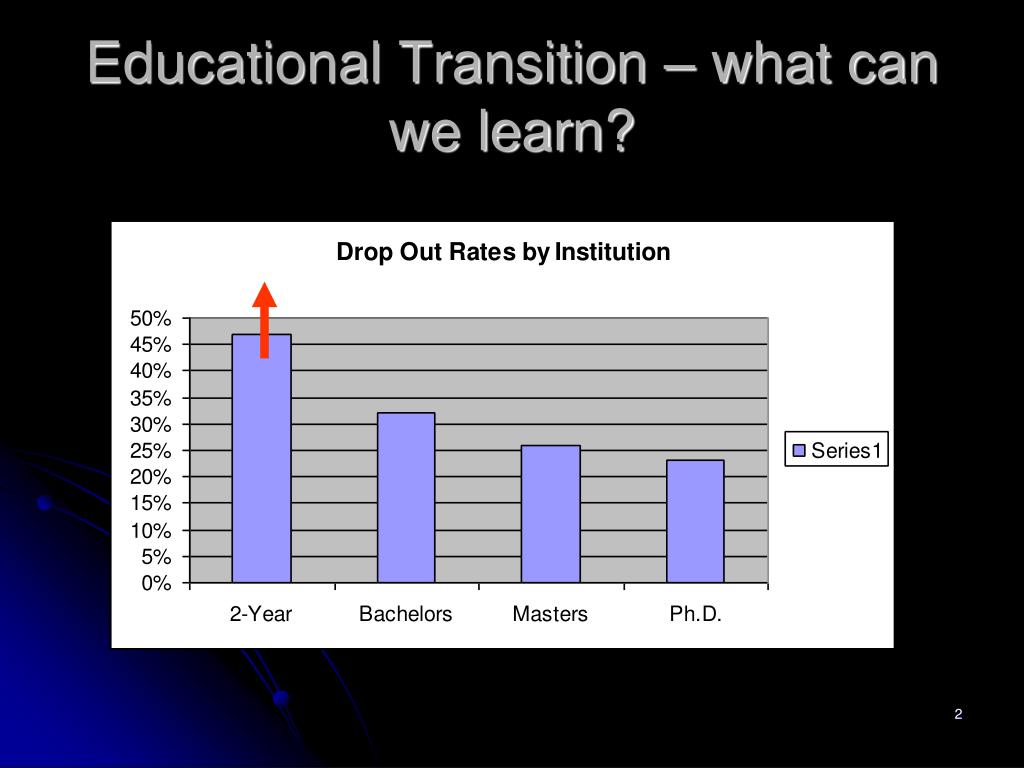 Educational Transition – what can we learn?

Drop Out Rates by Institution

50%
45%
40%
35%
30%
25%
20%
15%
10%
5%
0%

2-Year
Bachelors
Masters
Ph.D.

Series1

2